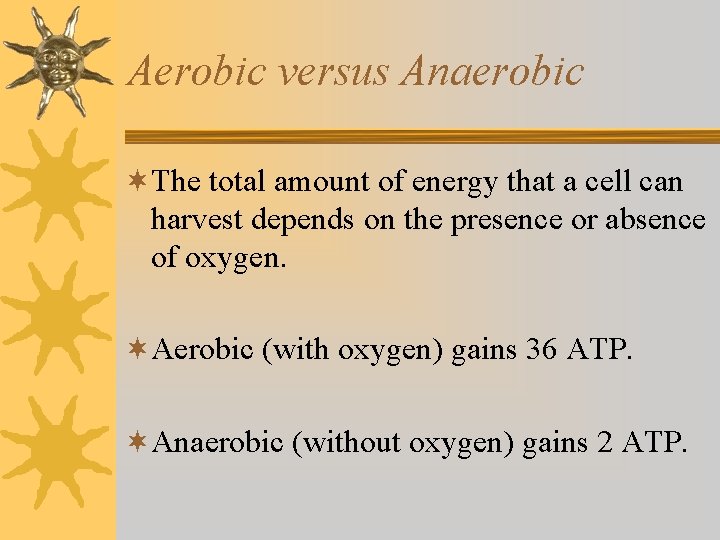 Aerobic versus Anaerobic

The total amount of energy that a cell can harvest depends on the presence or absence of oxygen.

Aerobic (with oxygen) gains 36 ATP.

Anaerobic (without oxygen) gains 2 ATP.